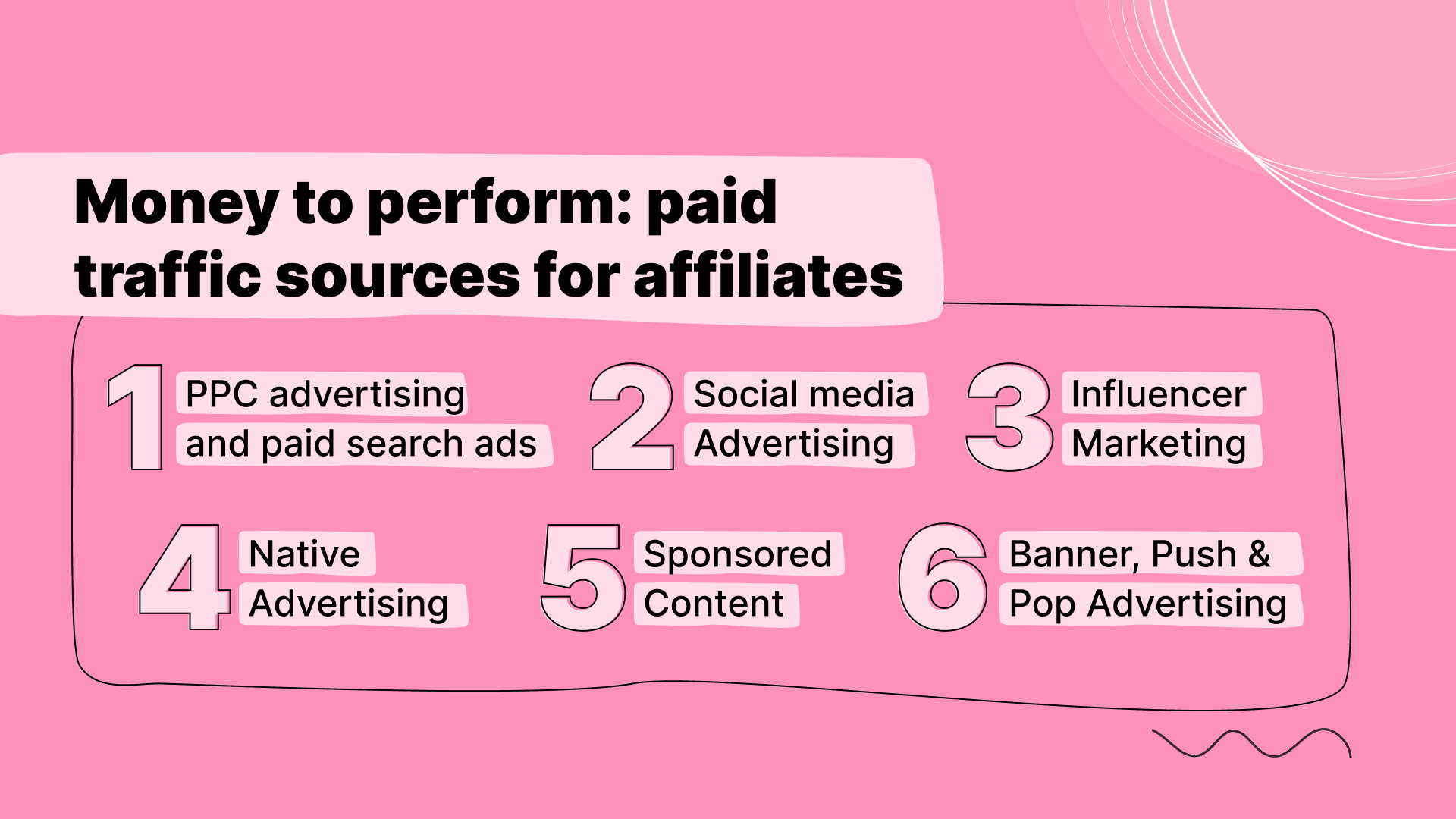 Money to perform: paid traffic sources for affiliates

1 PPC advertising and paid search ads

2 Social media Advertising

3 Influencer Marketing

4 Native Advertising

5 Sponsored Content

6 Banner, Push & Pop Advertising